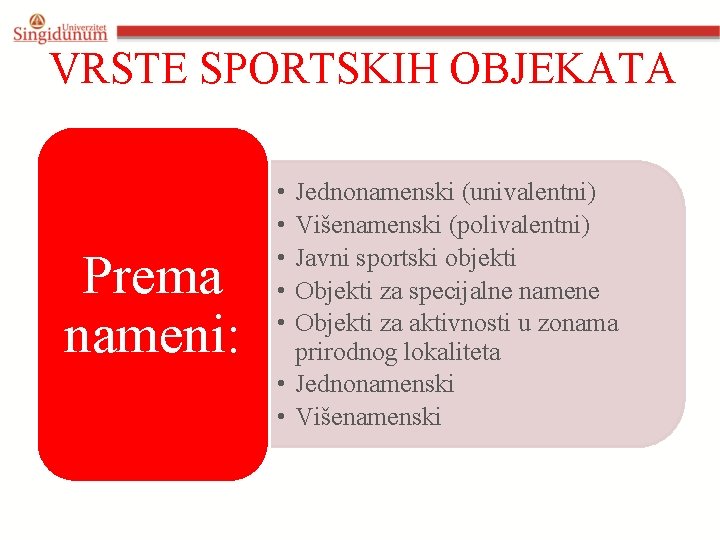 Univerzitet
Singidunum

VRSTE SPORTSKIH OBJEKATA

Prema nameni:

• Jednonamenski (univalentni)
• Višenamenski (polivalentni)
• Javni sportski objekti
• Objekti za specijalne namene
• Objekti za aktivnosti u zonama prirodnog lokaliteta
• Jednonamenski
• Višenamenski